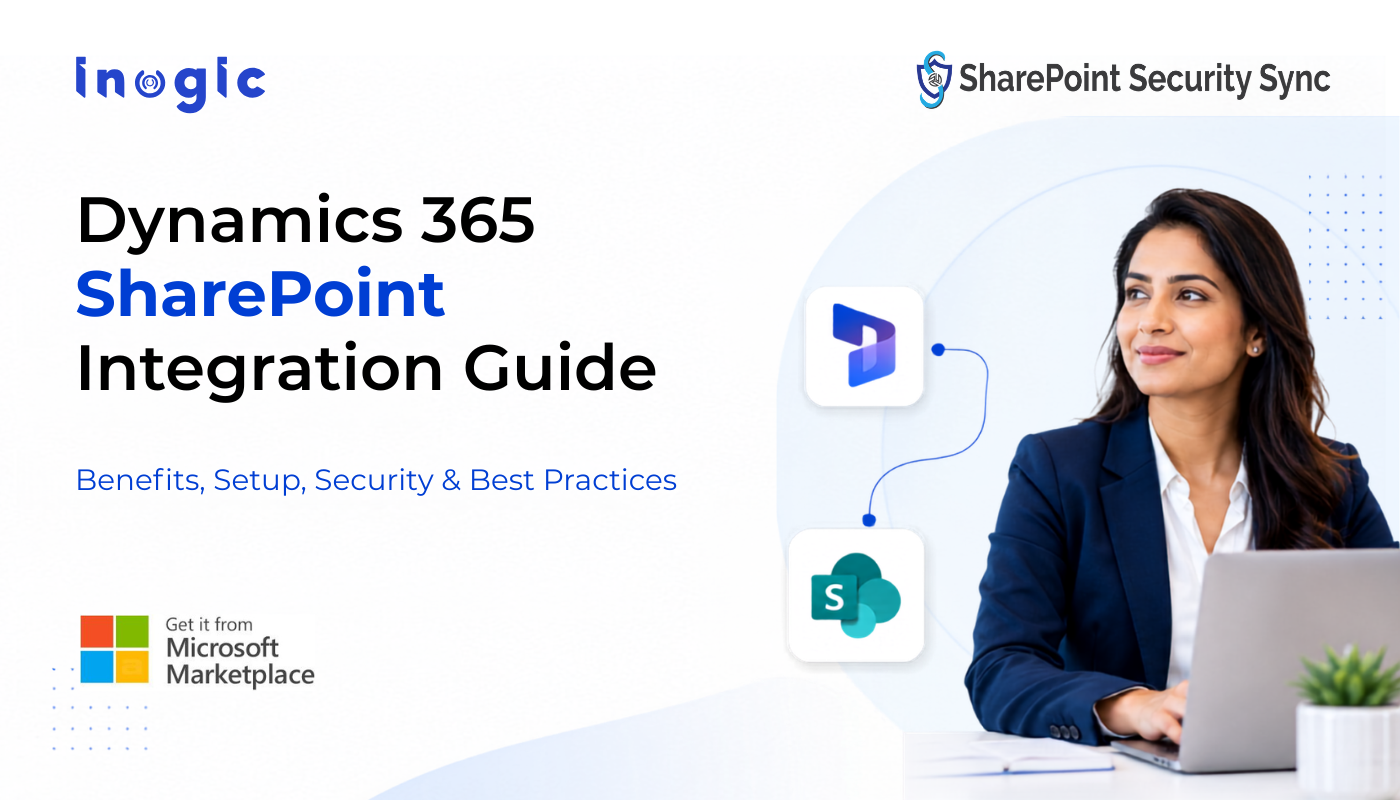 inogic

SharePoint Security Sync

Dynamics 365 SharePoint Integration Guide

Benefits, Setup, Security & Best Practices

Get it from Microsoft Marketplace

S